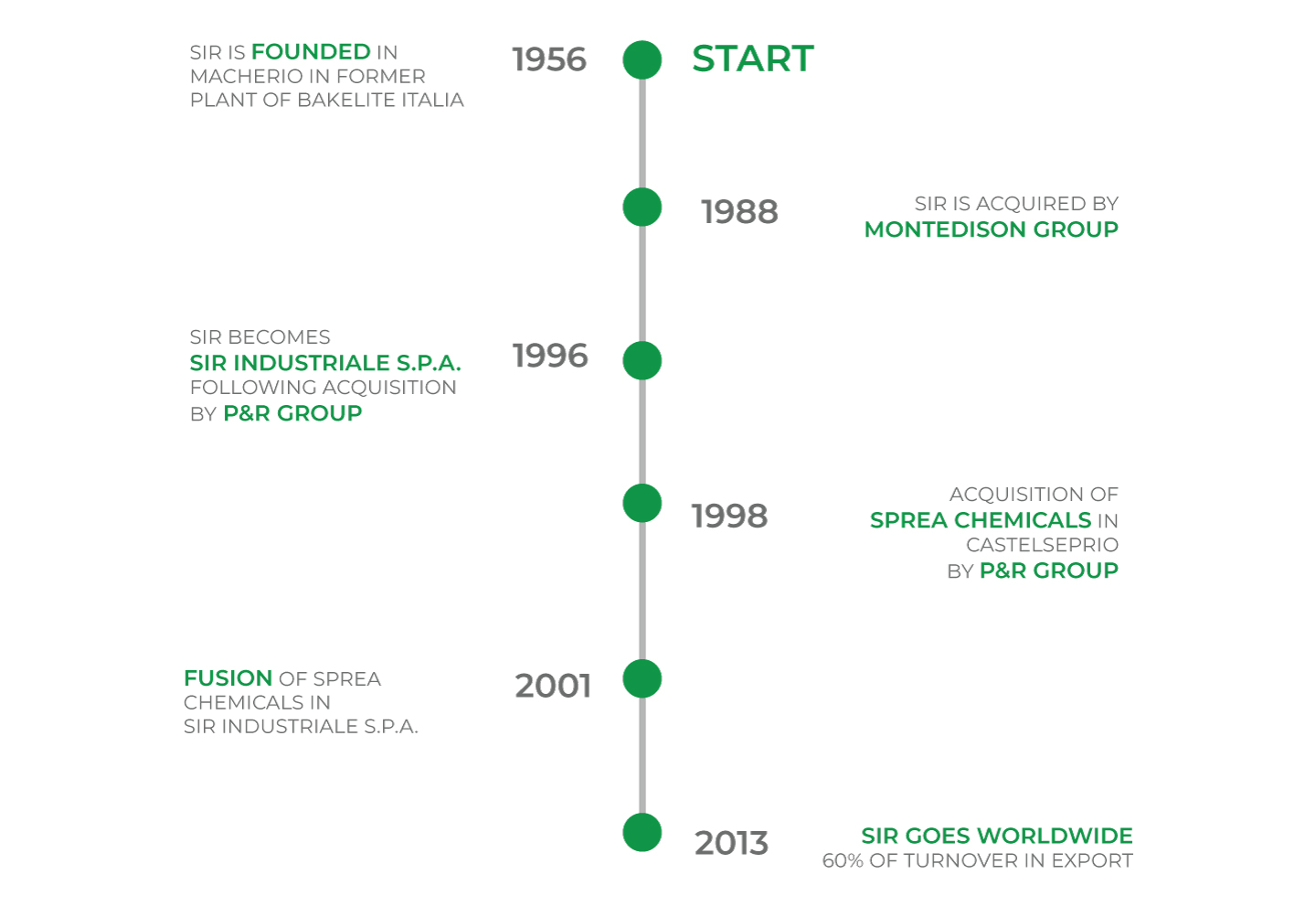 SIR IS FOUNDED IN MACHERIO IN FORMER PLANT OF BAKELITE ITALIA

1956

START

1988

SIR IS ACQUIRED BY MONTEDISON GROUP

SIR BECOMES SIR INDUSTRIALE S.P.A. FOLLOWING ACQUISITION BY P&R GROUP

1996

1998

ACQUISITION OF SPREA CHEMICALS IN CASTELSEPRIO BY P&R GROUP

FUSION OF SPREA CHEMICALS IN SIR INDUSTRIALE S.P.A.

2001

2013

SIR GOES WORLDWIDE
60% OF TURNOVER IN EXPORT